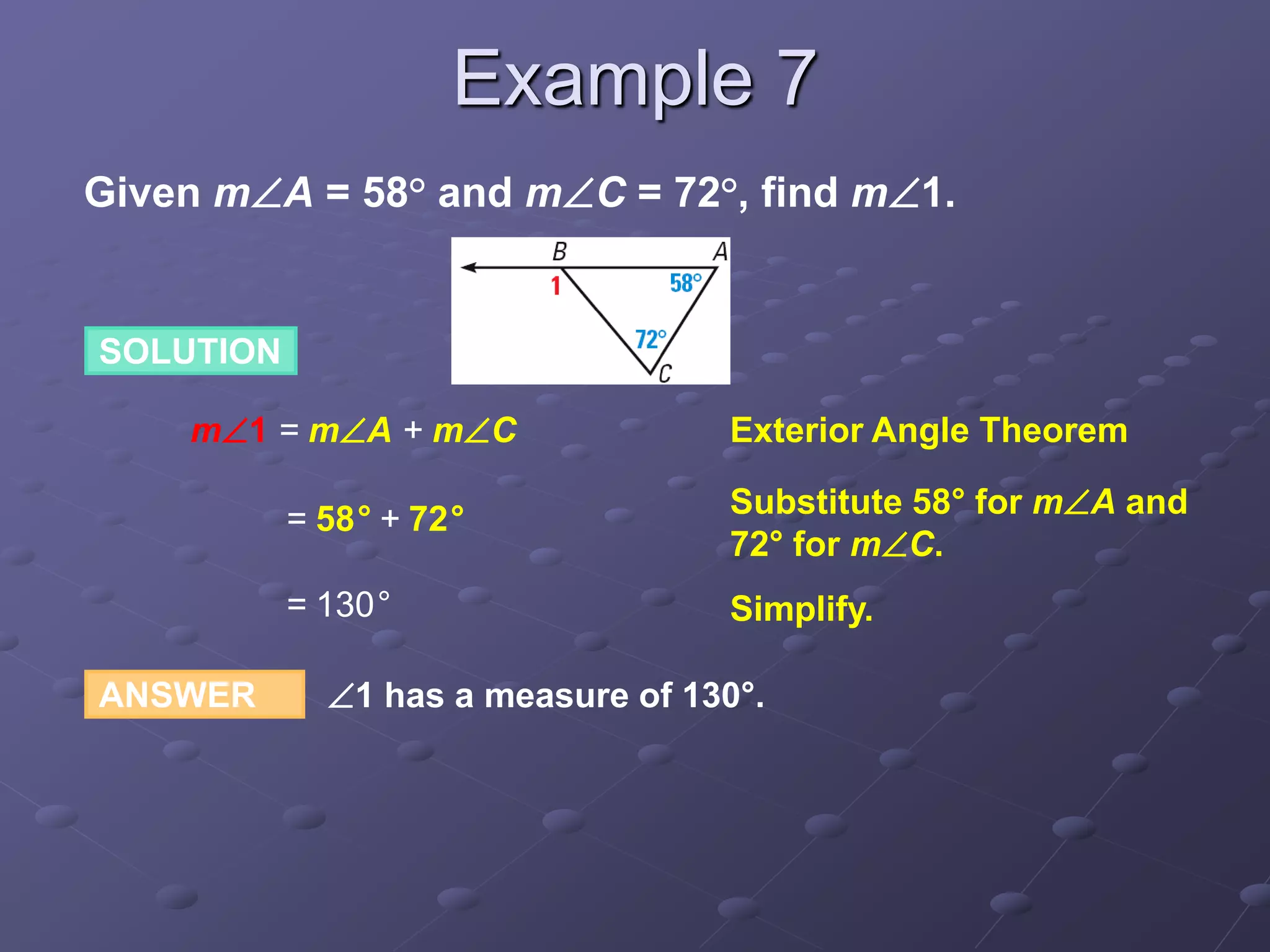 Example 7

Given $m\angle A = 58°$ and $m\angle C = 72°$, find $m\angle 1$.

B
A
1
58°
72°
C

SOLUTION

$m\angle 1 = m\angle A + m\angle C$ Exterior Angle Theorem

$= 58° + 72°$ Substitute 58° for $m\angle A$ and 72° for $m\angle C$.

$= 130°$ Simplify.

ANSWER $\angle 1$ has a measure of 130°.